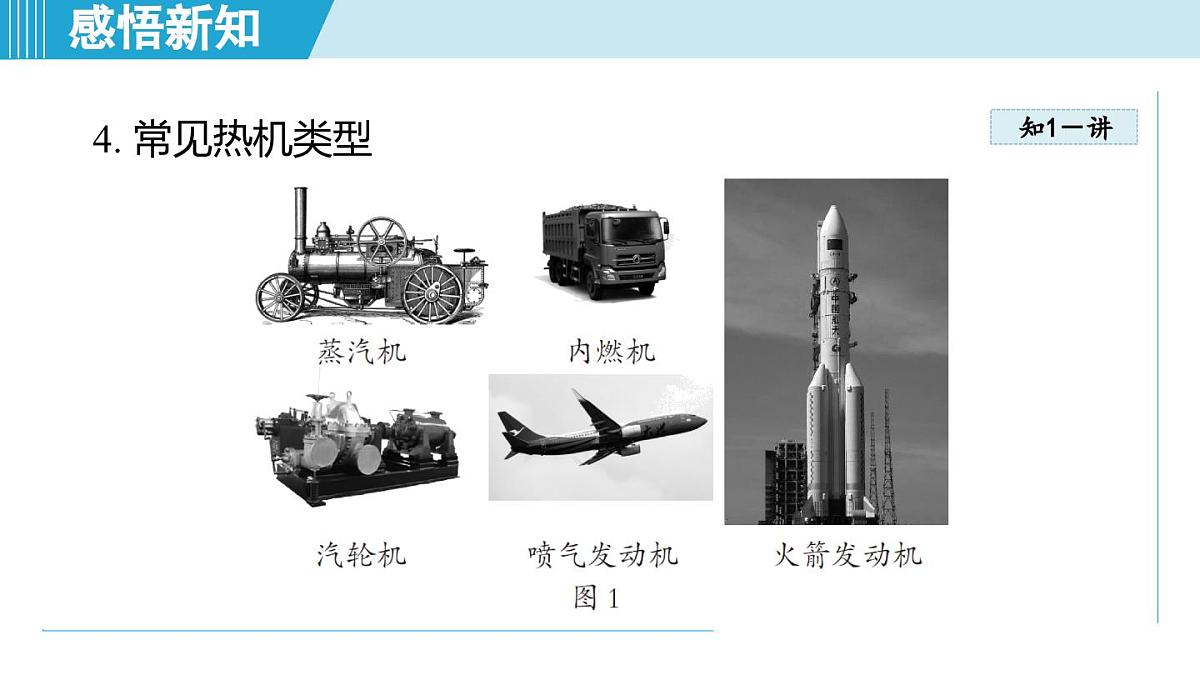 感悟新知

4. 常见热机类型

知1－讲

蒸汽机

内燃机

汽轮机

喷气发动机

火箭发动机

图 1